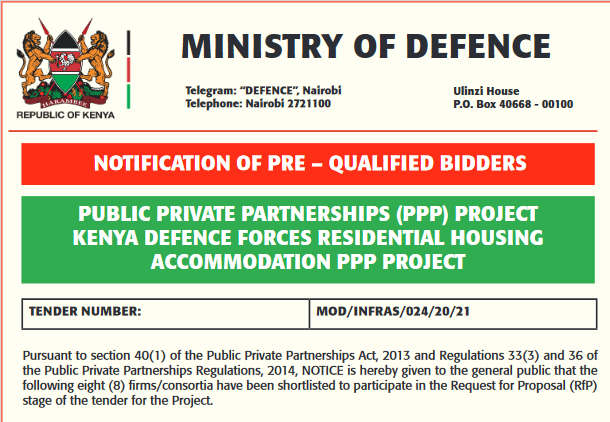 HARAMBEE
REPUBLIC OF KENYA

MINISTRY OF DEFENCE

Telegram: "DEFENCE", Nairobi
Telephone: Nairobi 2721100

Ulinzi House
P.O. Box 40668 - 00100

NOTIFICATION OF PRE – QUALIFIED BIDDERS

PUBLIC PRIVATE PARTNERSHIPS (PPP) PROJECT KENYA DEFENCE FORCES RESIDENTIAL HOUSING ACCOMMODATION PPP PROJECT

| TENDER NUMBER: | MOD/INFRAS/024/20/21 |
|---|---|

Pursuant to section 40(1) of the Public Private Partnerships Act, 2013 and Regulations 33(3) and 36 of the Public Private Partnerships Regulations, 2014, NOTICE is hereby given to the general public that the following eight (8) firms/consortia have been shortlisted to participate in the Request for Proposal (RfP) stage of the tender for the Project.